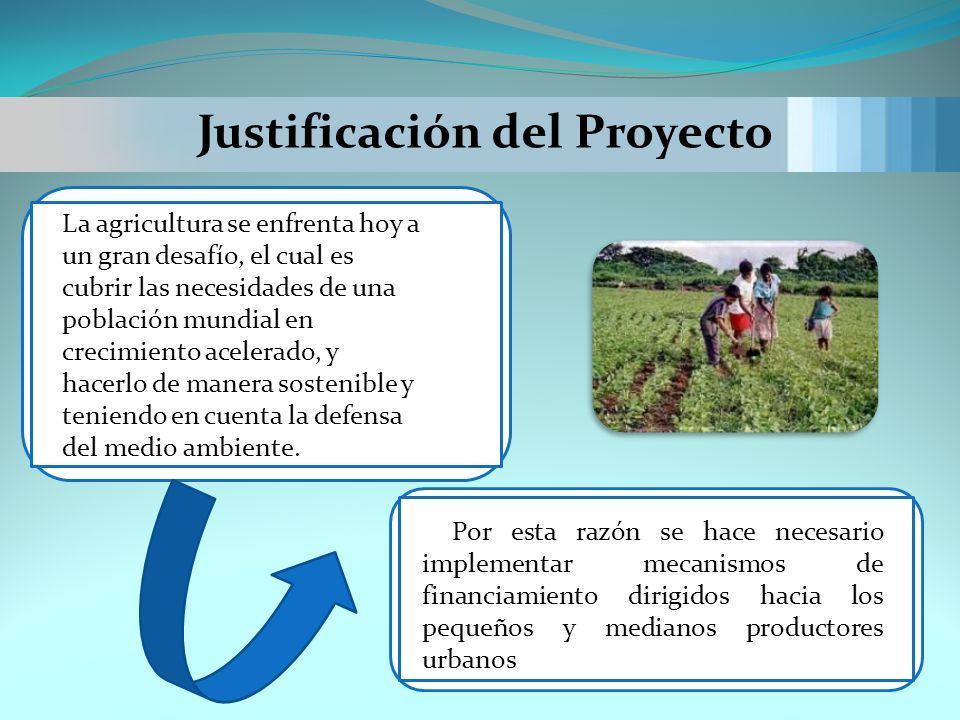 Justificación del Proyecto

La agricultura se enfrenta hoy a un gran desafío, el cual es cubrir las necesidades de una población mundial en crecimiento acelerado, y hacerlo de manera sostenible y teniendo en cuenta la defensa del medio ambiente.

Por esta razón se hace necesario implementar mecanismos de financiamiento dirigidos hacia los pequeños y medianos productores urbanos